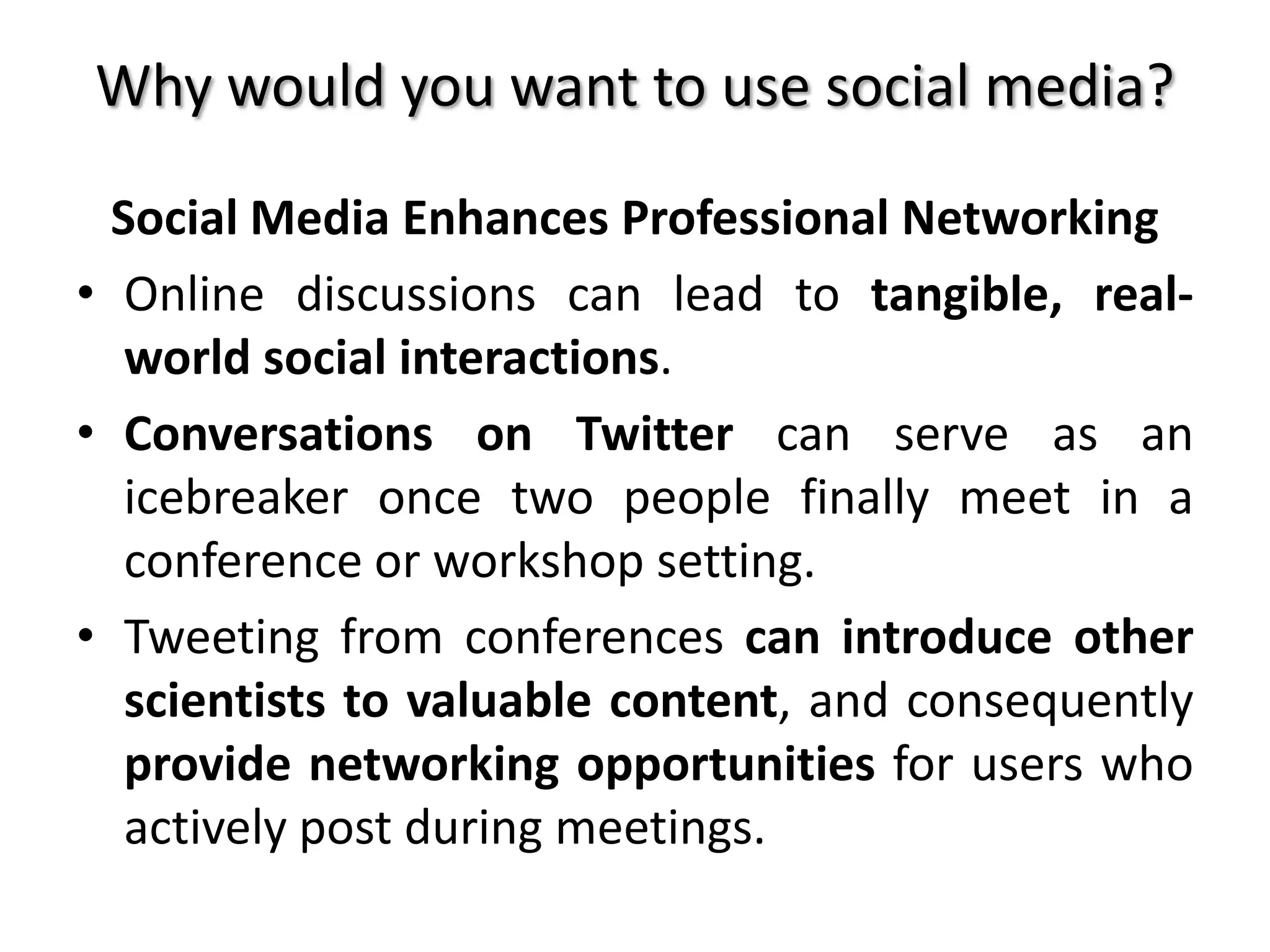 Why would you want to use social media?

Social Media Enhances Professional Networking

• Online discussions can lead to tangible, real-world social interactions.

• Conversations on Twitter can serve as an icebreaker once two people finally meet in a conference or workshop setting.

• Tweeting from conferences can introduce other scientists to valuable content, and consequently provide networking opportunities for users who actively post during meetings.